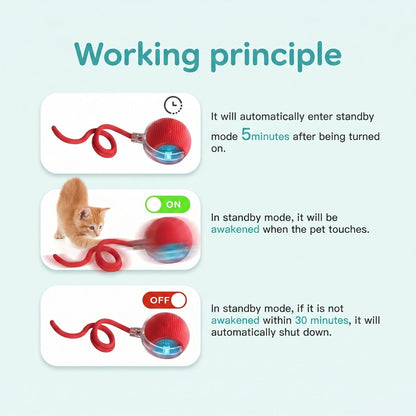 Working principle

It will automatically enter standby mode 5minutes after being turned on.

ON

In standby mode, it will be awakened when the pet touches.

OFF

In standby mode, if it is not awakened within 30 minutes, it will automatically shut down.